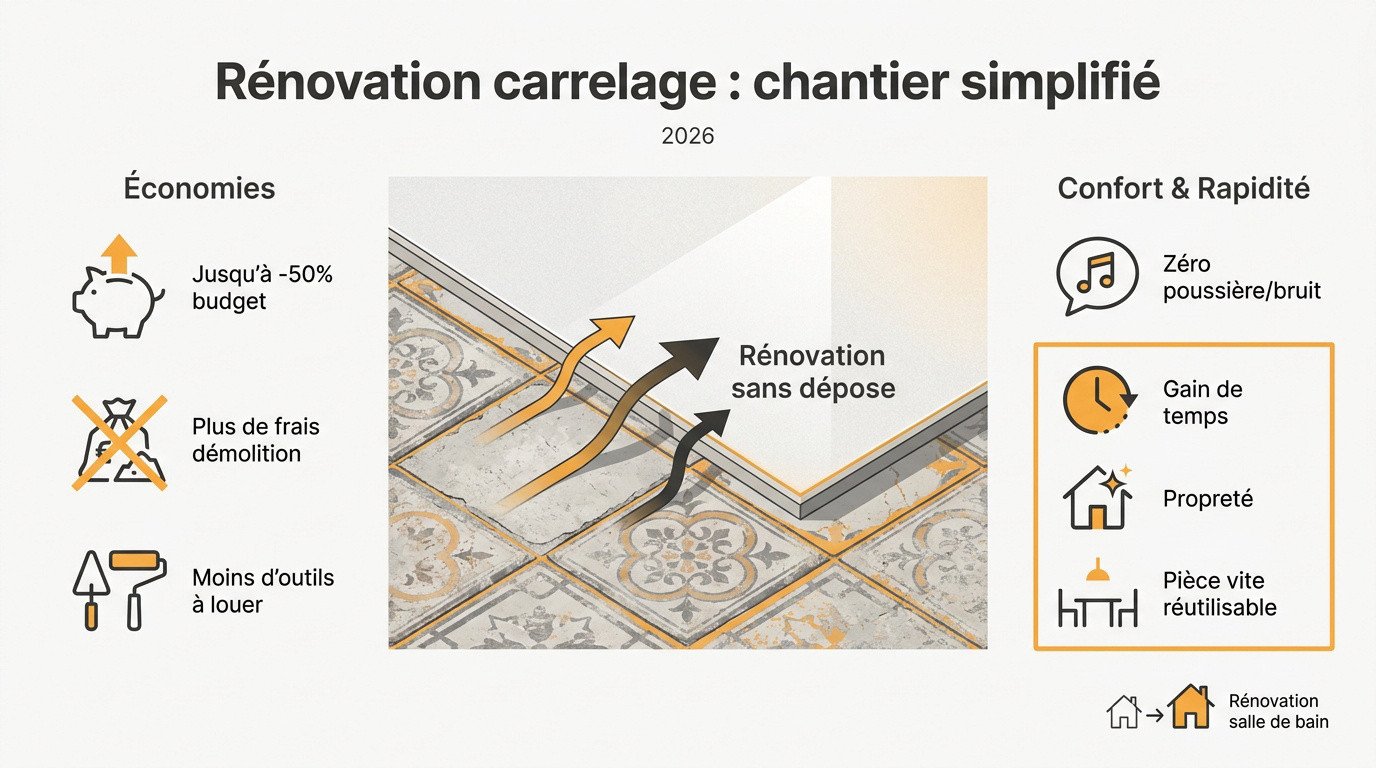 Rénovation carrelage : chantier simplifié

2026

Économies

Jusqu'à -50% budget

Plus de frais démolition

Moins d'outils à louer

Rénovation sans dépose

Confort & Rapidité

Zéro poussière/bruit

Gain de temps

Propreté

Pièce vite réutilisable

Rénovation salle de bain